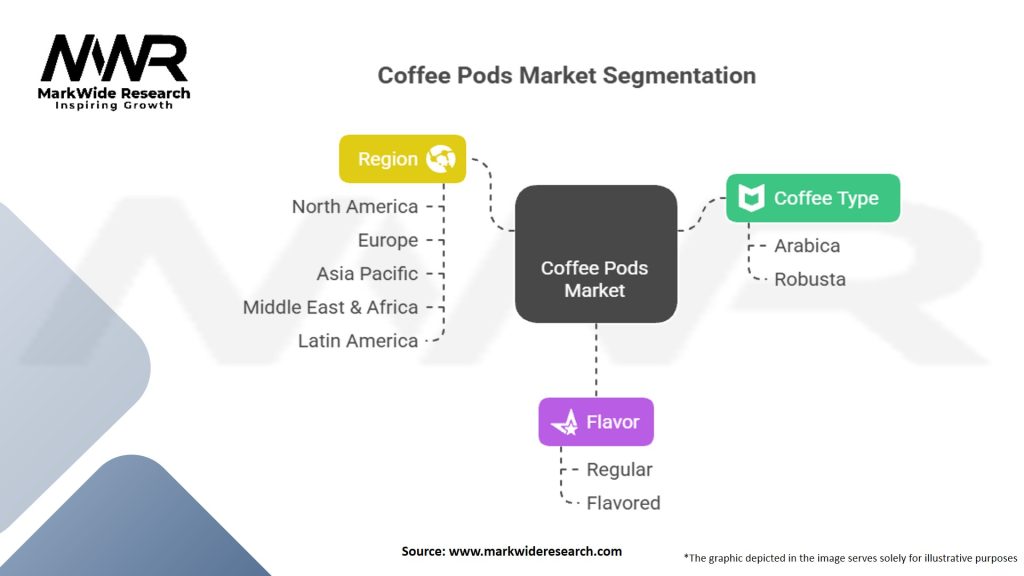 MWR
MarkWide Research
Inspiring Growth

Coffee Pods Market Segmentation

Region
North America
Europe
Asia Pacific
Middle East & Africa
Latin America

Coffee Pods Market

Coffee Type
Arabica
Robusta

Flavor
Regular
Flavored

Source: www.markwideresearch.com

*The graphic depicted in the image serves solely for illustrative purposes